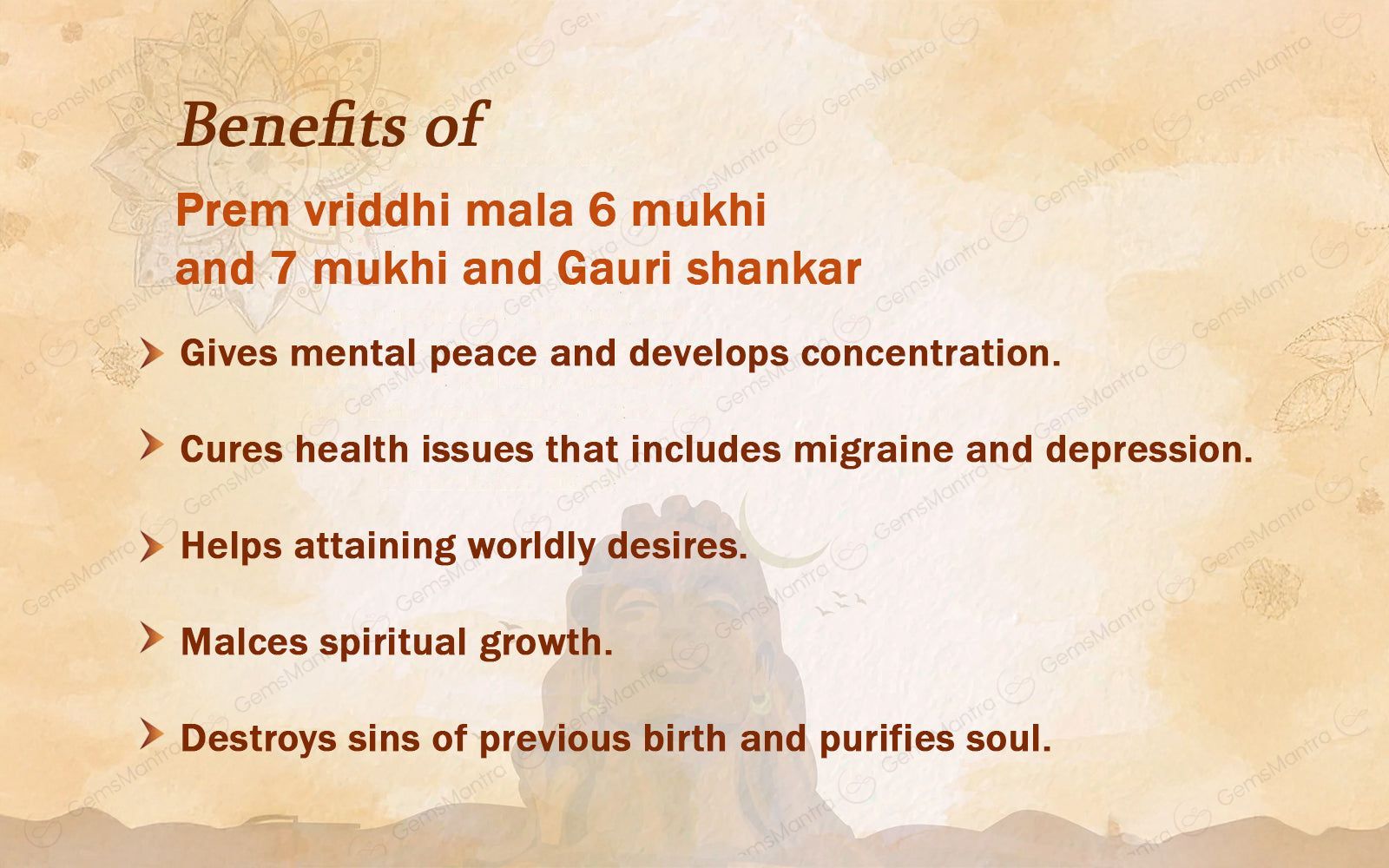 Benefits of

Prem vriddhi mala 6 mukhi and 7 mukhi and Gauri shankar

Gives mental peace and develops concentration.

Cures health issues that includes migraine and depression.

Helps attaining worldly desires.

Malces spiritual growth.

Destroys sins of previous birth and purifies soul.

GemsMantra